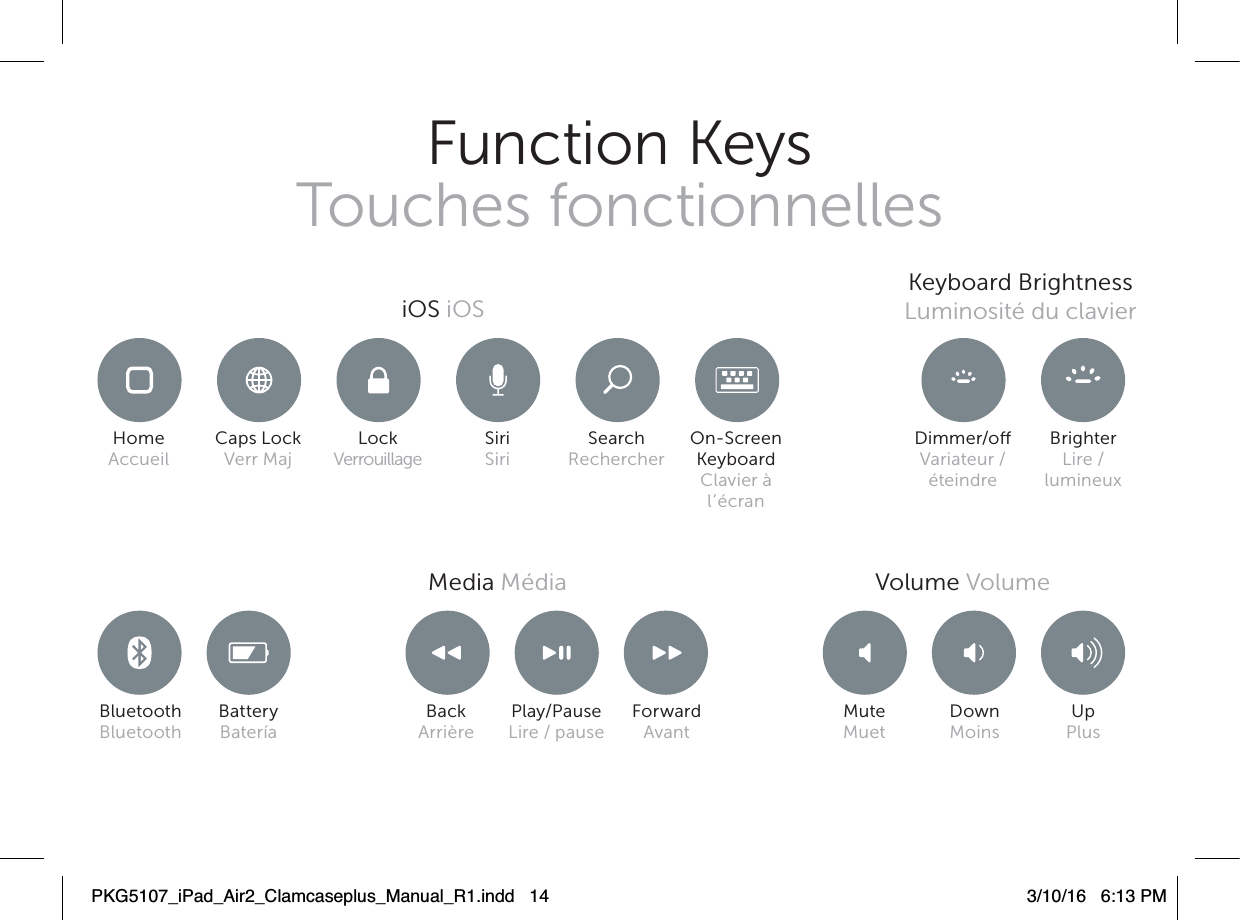 Function Keys
Touches fonctionnelles

iOS iOS

Home
Accueil

Caps Lock
Verr Maj

Lock
Verrouillage

Siri
Siri

Search
Rechercher

On-Screen Keyboard
Clavier à l'écran

Keyboard Brightness
Luminosité du clavier

Dimmer/off
Variateur / éteindre

Brighter
Lire / lumineux

Bluetooth
Bluetooth

Battery
Batería

Media Média

Back
Arrière

Play/Pause
Lire / pause

Forward
Avant

Volume Volume

Mute
Muet

Down
Moins

Up
Plus

PKG5107_iPad_Air2_Clamcaseplus_Manual_R1.indd 14 3/10/16 6:13 PM